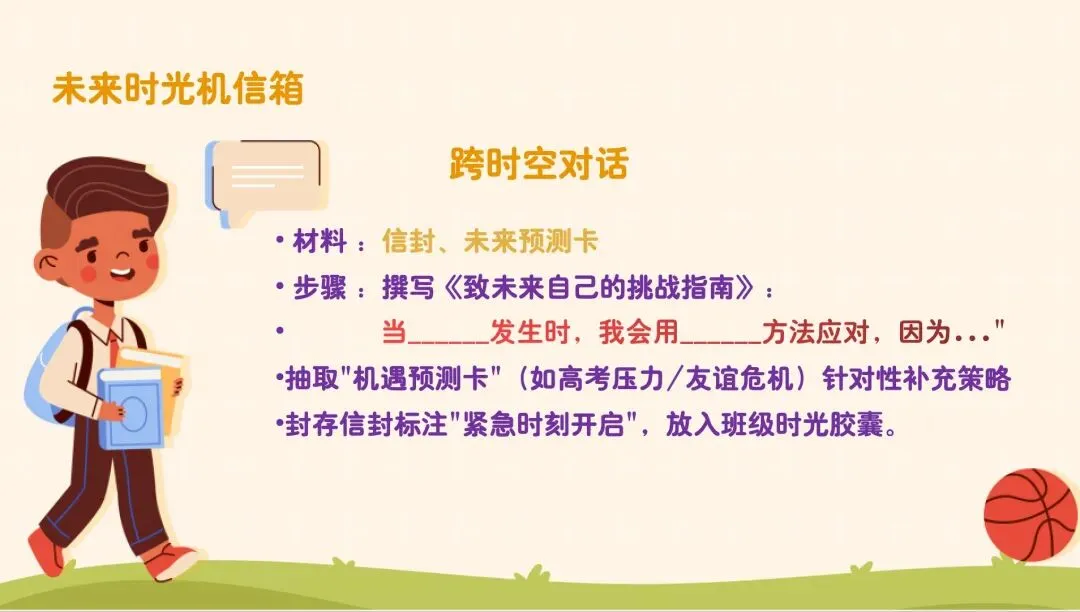 未来时光机信箱

跨时空对话

• 材料 ：信封、未来预测卡

• 步骤 ：撰写《致未来自己的挑战指南》：

• 当______发生时，我会用______方法应对，因为..."

•抽取"机遇预测卡"（如高考压力/友谊危机）针对性补充策略

•封存信封标注"紧急时刻开启"，放入班级时光胶囊。